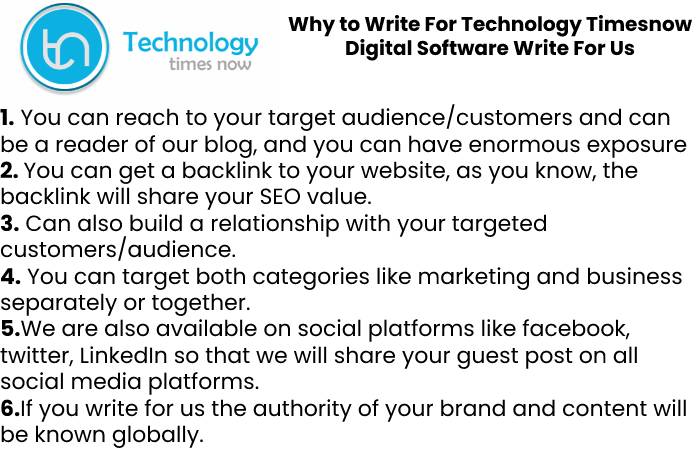 tn Technology times now

Why to Write For Technology Timesnow Digital Software Write For Us

1. You can reach to your target audience/customers and can be a reader of our blog, and you can have enormous exposure
2. You can get a backlink to your website, as you know, the backlink will share your SEO value.
3. Can also build a relationship with your targeted customers/audience.
4. You can target both categories like marketing and business separately or together.
5.We are also available on social platforms like facebook, twitter, LinkedIn so that we will share your guest post on all social media platforms.
6.If you write for us the authority of your brand and content will be known globally.